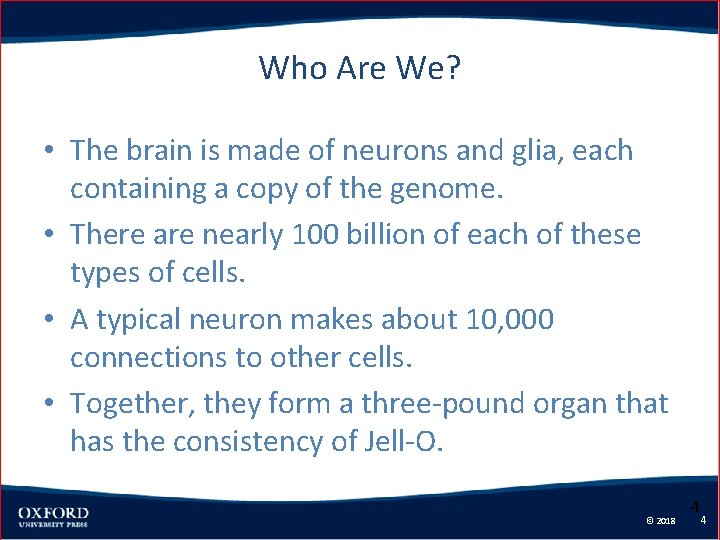 Who Are We?

• The brain is made of neurons and glia, each containing a copy of the genome.

• There are nearly 100 billion of each of these types of cells.

• A typical neuron makes about 10,000 connections to other cells.

• Together, they form a three-pound organ that has the consistency of Jell-O.

OXFORD
UNIVERSITY PRESS

4

© 2018 4